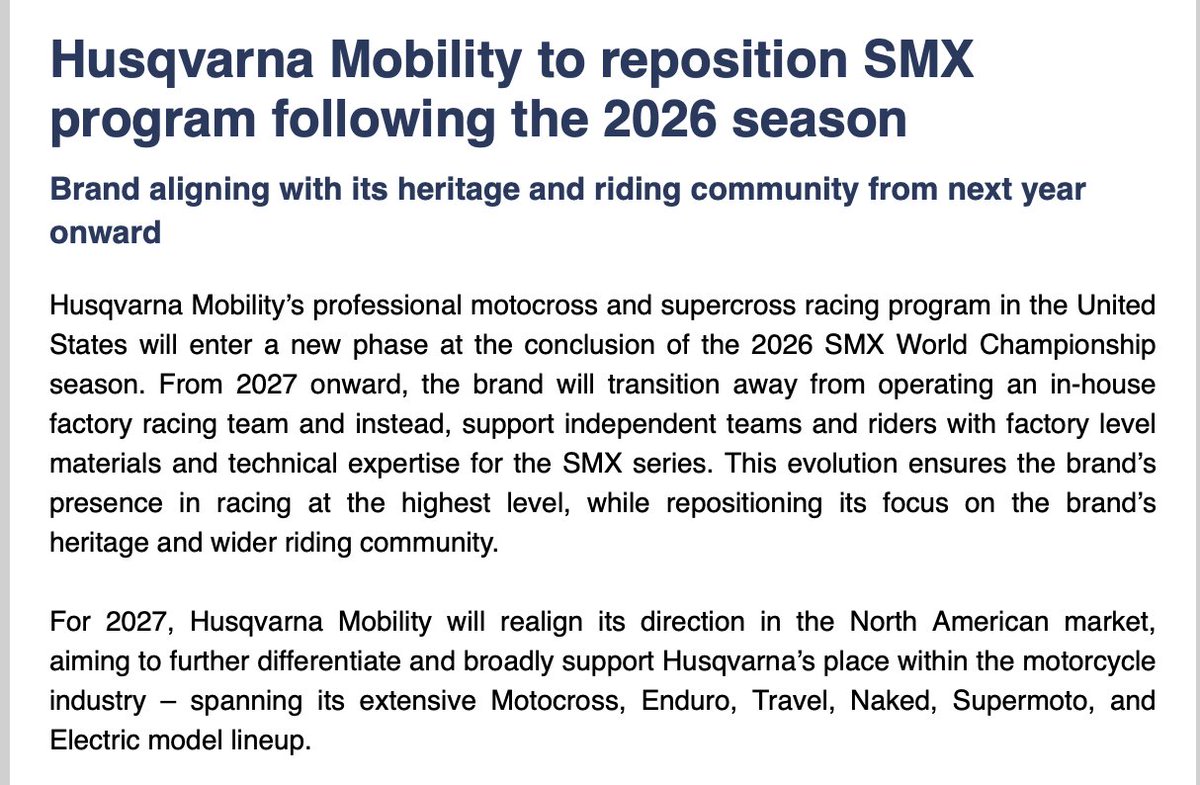 Husqvarna Mobility to reposition SMX program following the 2026 season

Brand aligning with its heritage and riding community from next year onward

Husqvarna Mobility's professional motocross and supercross racing program in the United States will enter a new phase at the conclusion of the 2026 SMX World Championship season. From 2027 onward, the brand will transition away from operating an in-house factory racing team and instead, support independent teams and riders with factory level materials and technical expertise for the SMX series. This evolution ensures the brand's presence in racing at the highest level, while repositioning its focus on the brand's heritage and wider riding community.

For 2027, Husqvarna Mobility will realign its direction in the North American market, aiming to further differentiate and broadly support Husqvarna's place within the motorcycle industry – spanning its extensive Motocross, Enduro, Travel, Naked, Supermoto, and Electric model lineup.